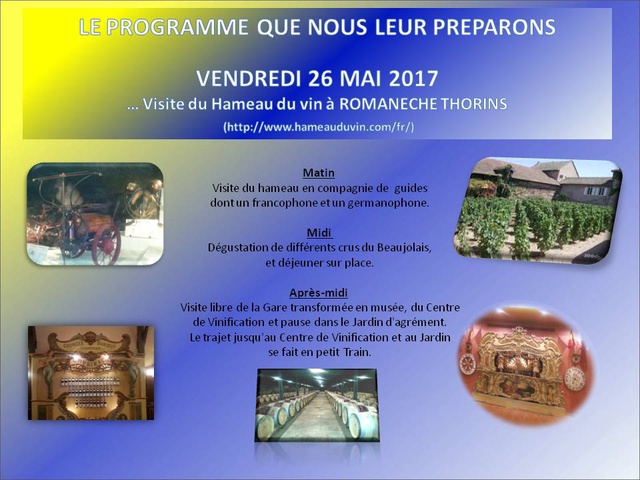 LE PROGRAMME QUE NOUS LEUR PREPARONS

VENDREDI 26 MAI 2017

... Visite du Hameau du vin à ROMANECHE THORINS

(http://www.hameauduvin.com/fr/)

Matin
Visite du hameau en compagnie de guides dont un francophone et un germanophone.

Midi
Dégustation de différents crus du Beaujolais, et déjeuner sur place.

Après-midi
Visite libre de la Gare transformée en musée, du Centre de Vinification et pause dans le Jardin d'agrément. Le trajet jusqu'au Centre de Vinification et au Jardin se fait en petit Train.